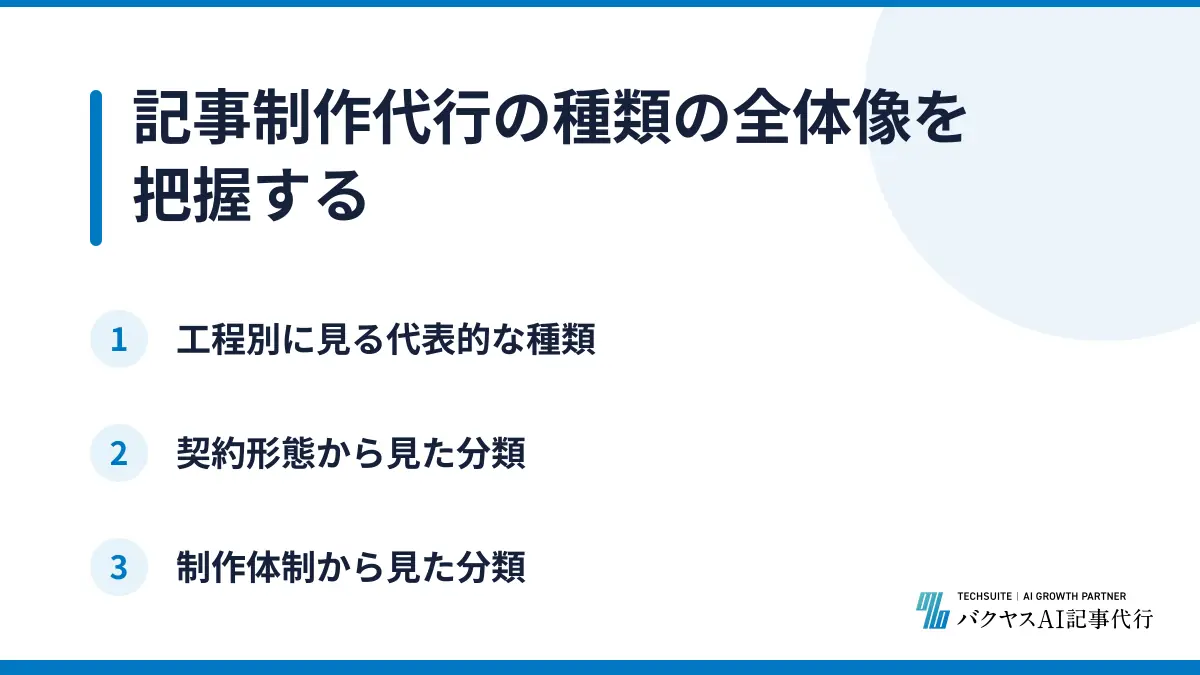 記事制作代行の種類の全体像を把握する

1 工程別に見る代表的な種類

2 契約形態から見た分類

3 制作体制から見た分類

TECHSUITE | AI GROWTH PARTNER
バクヤスAI記事代行